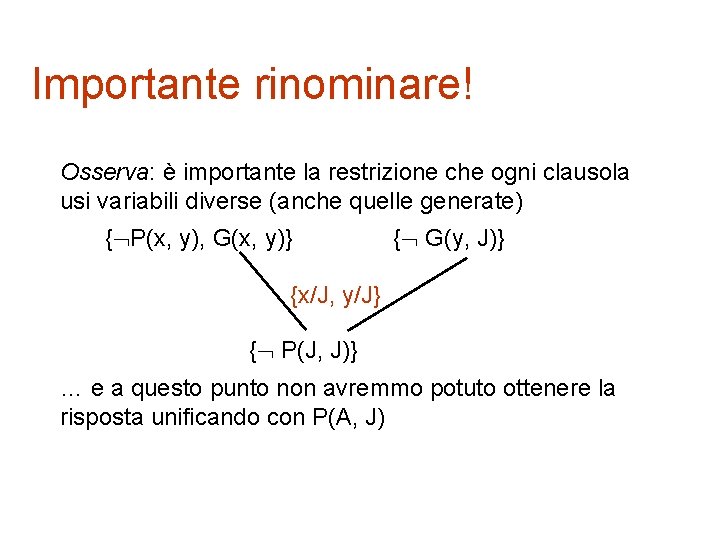 Importante rinominare!

Osserva: è importante la restrizione che ogni clausola usi variabili diverse (anche quelle generate)

$\{\neg P(x, y), G(x, y)\}$ $\{\neg G(y, J)\}$

$\{x/J, y/J\}$

$\{\neg P(J, J)\}$

… e a questo punto non avremmo potuto ottenere la risposta unificando con P(A, J)